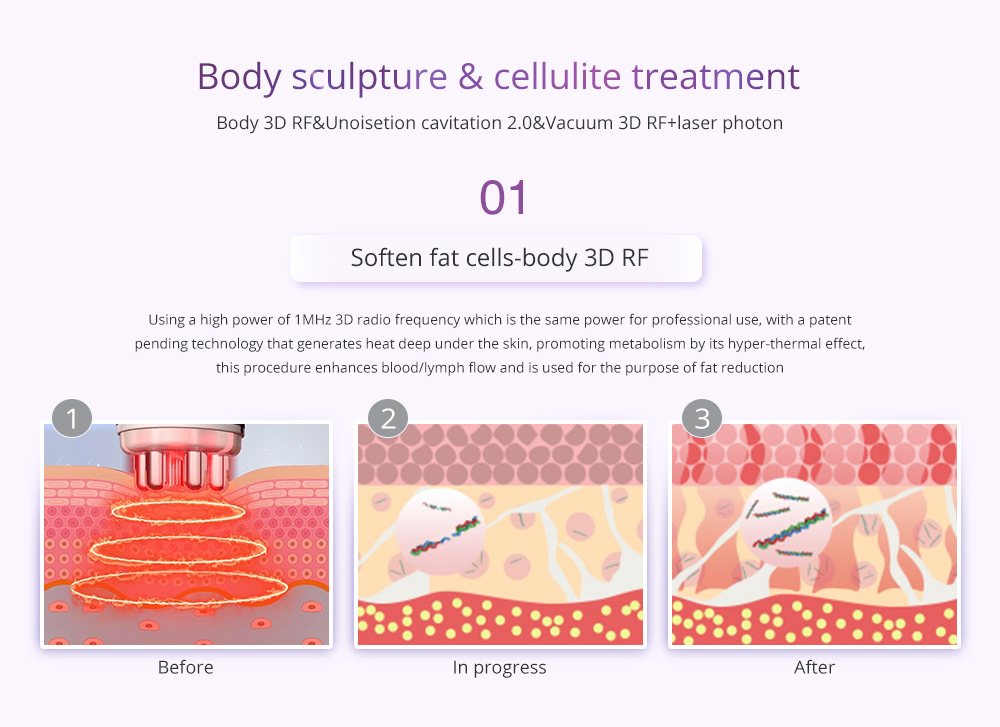 Body sculpture & cellulite treatment

Body 3D RF&Unoisetion cavitation 2.0&Vacuum 3D RF+laser photon

01

Soften fat cells-body 3D RF

Using a high power of 1MHz 3D radio frequency which is the same power for professional use, with a patent pending technology that generates heat deep under the skin, promoting metabolism by its hyper-thermal effect, this procedure enhances blood/lymph flow and is used for the purpose of fat reduction

1

Before

2

In progress

3

After